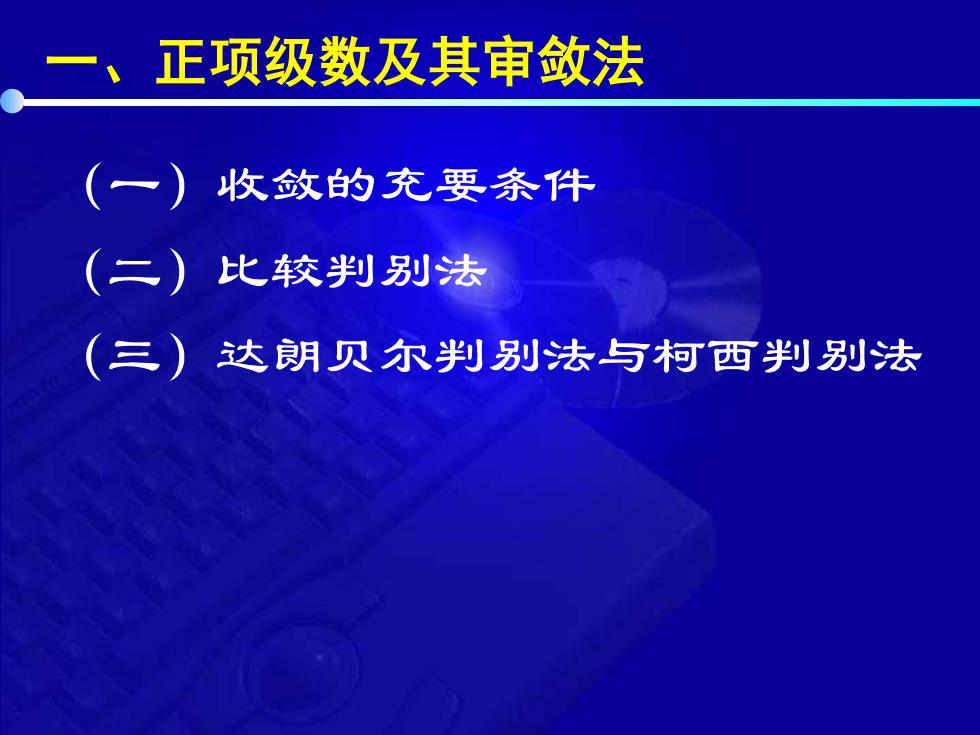 一、正项级数及其审敛法

（一）收敛的充要条件

（二）比较判别法

（三）达朗贝尔判别法与柯西判别法